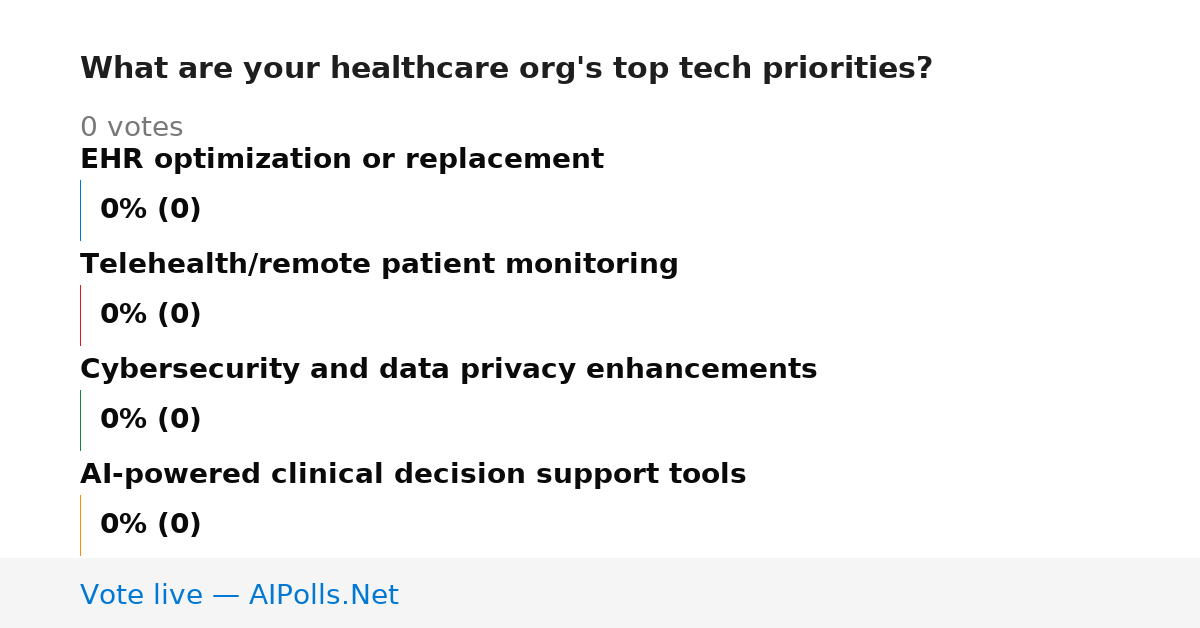 What are your healthcare org's top tech priorities?

0 votes

EHR optimization or replacement

0% (0)

Telehealth/remote patient monitoring

0% (0)

Cybersecurity and data privacy enhancements

0% (0)

AI-powered clinical decision support tools

0% (0)

Vote live — AIPolls.Net